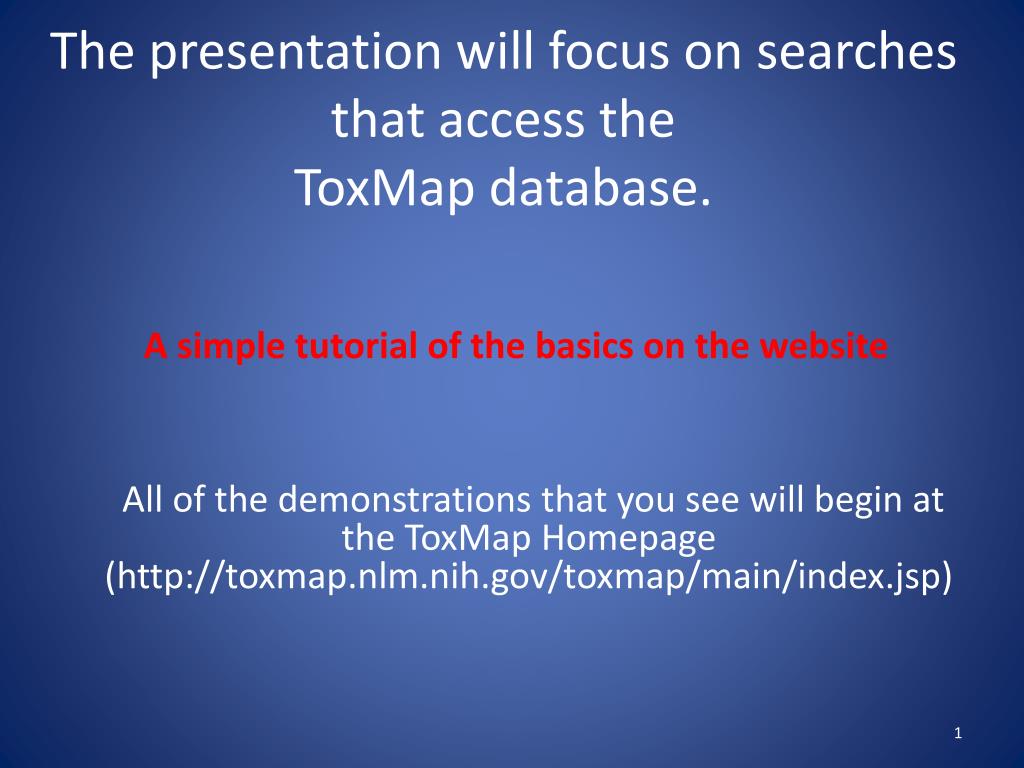 The presentation will focus on searches that access the ToxMap database.

A simple tutorial of the basics on the website

All of the demonstrations that you see will begin at the ToxMap Homepage (http://toxmap.nlm.nih.gov/toxmap/main/index.jsp)

1